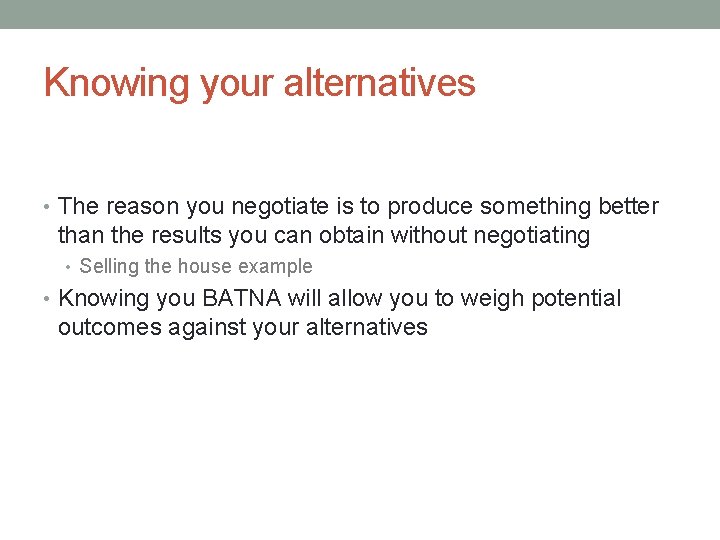 Knowing your alternatives

• The reason you negotiate is to produce something better than the results you can obtain without negotiating
  • Selling the house example
• Knowing you BATNA will allow you to weigh potential outcomes against your alternatives